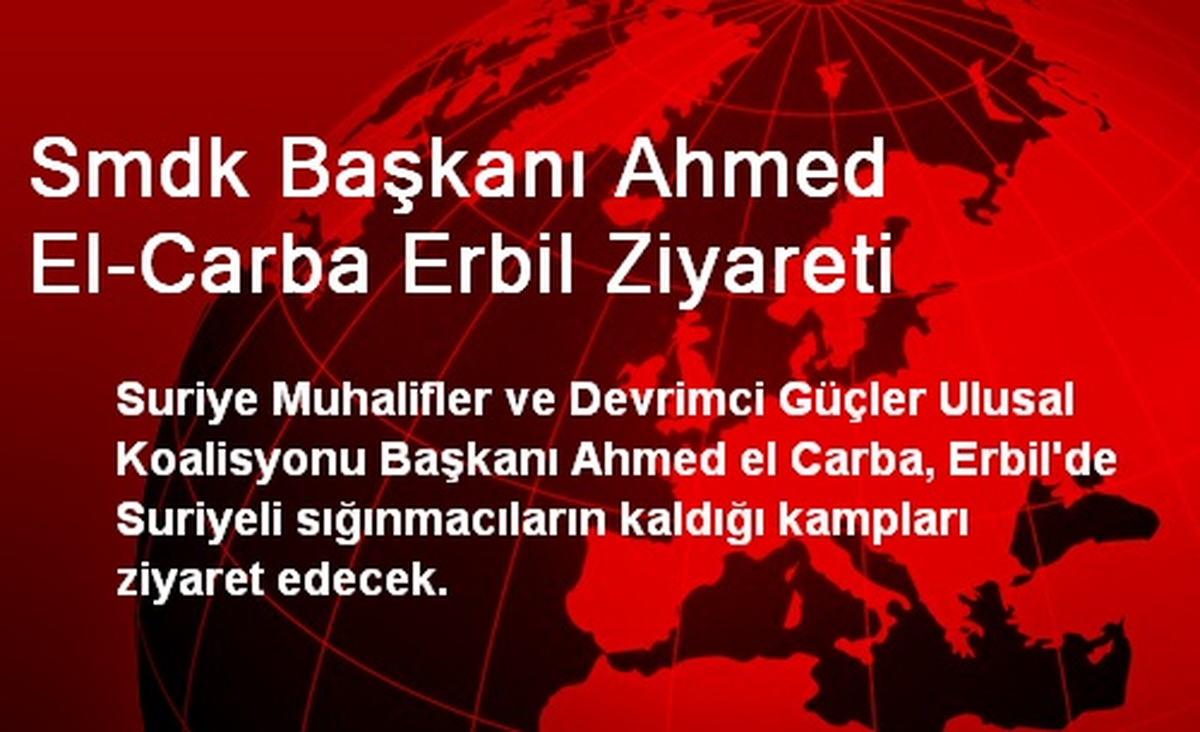 Smdk Başkanı Ahmed El-Carba Erbil Ziyareti

Suriye Muhalifler ve Devrimci Güçler Ulusal Koalisyonu Başkanı Ahmed el Carba, Erbil'de Suriyeli sığınmacıların kaldığı kampları ziyaret edecek.